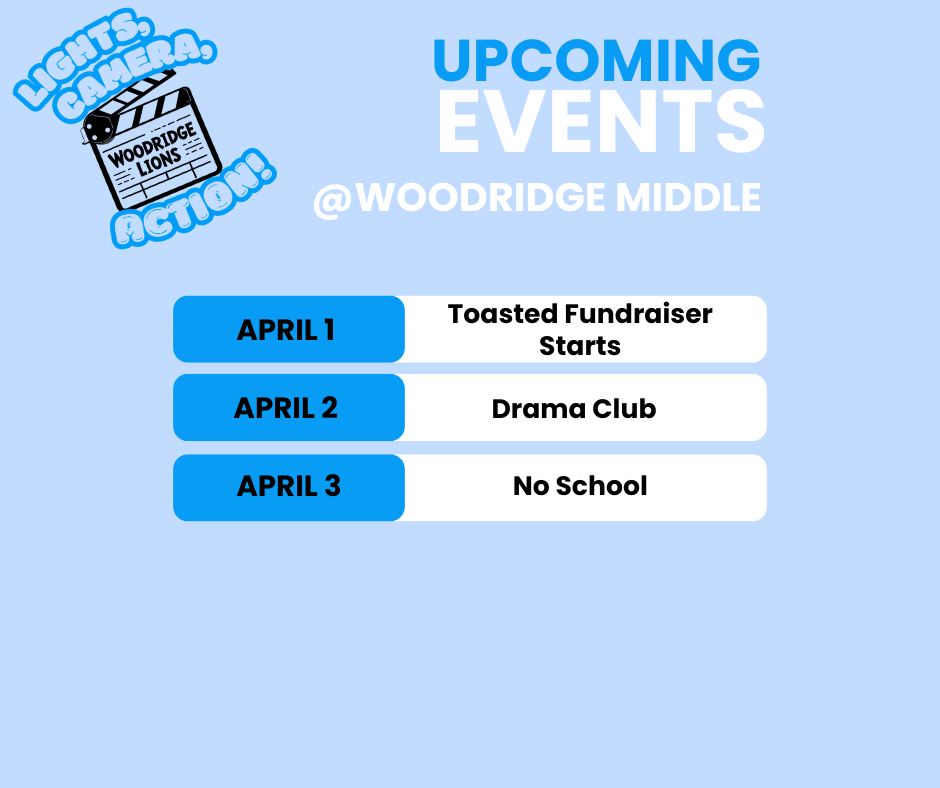 LIGHTS, CAMERA,
WOODRIDGE LIONS
ACTION!

UPCOMING
EVENTS
@WOODRIDGE MIDDLE

| APRIL 1 | Toasted Fundraiser Starts |
|---|---|
| APRIL 2 | Drama Club |
| APRIL 3 | No School |